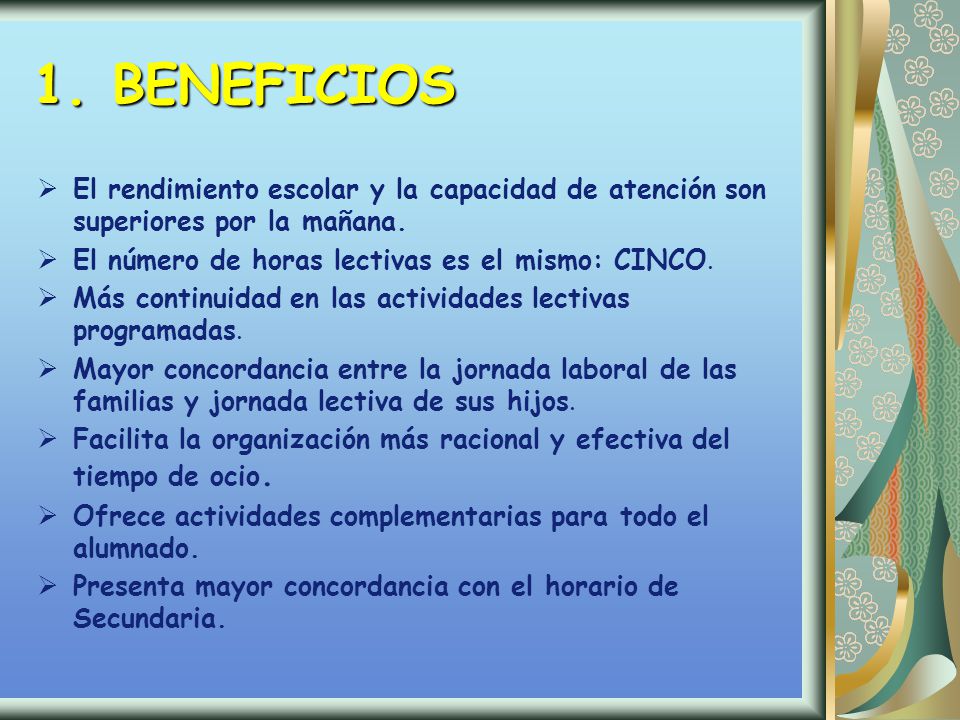 1. BENEFICIOS

➢ El rendimiento escolar y la capacidad de atención son superiores por la mañana.
➢ El número de horas lectivas es el mismo: CINCO.
➢ Más continuidad en las actividades lectivas programadas.
➢ Mayor concordancia entre la jornada laboral de las familias y jornada lectiva de sus hijos.
➢ Facilita la organización más racional y efectiva del tiempo de ocio.
➢ Ofrece actividades complementarias para todo el alumnado.
➢ Presenta mayor concordancia con el horario de Secundaria.